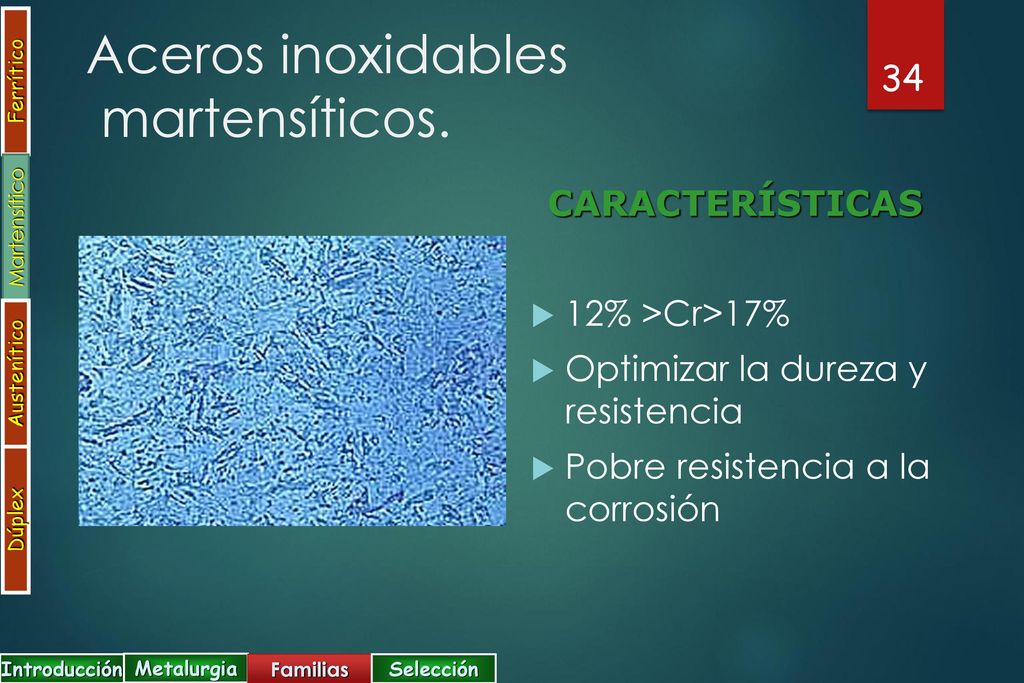 Ferrítico
Martensítico
Austenítico
Dúplex

Aceros inoxidables martensíticos.

34

CARACTERÍSTICAS

12% >Cr>17%

Optimizar la dureza y resistencia

Pobre resistencia a la corrosión

Introducción Metalurgia Familias Selección